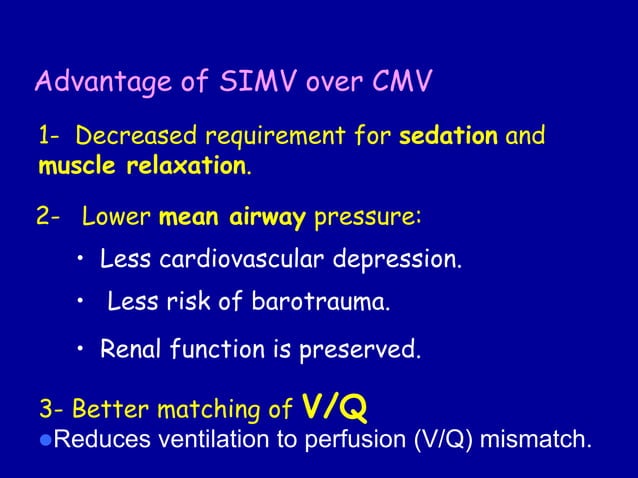 Advantage of SIMV over CMV

1- Decreased requirement for sedation and muscle relaxation.

2- Lower mean airway pressure:

• Less cardiovascular depression.

• Less risk of barotrauma.

• Renal function is preserved.

3- Better matching of V/Q

●Reduces ventilation to perfusion (V/Q) mismatch.